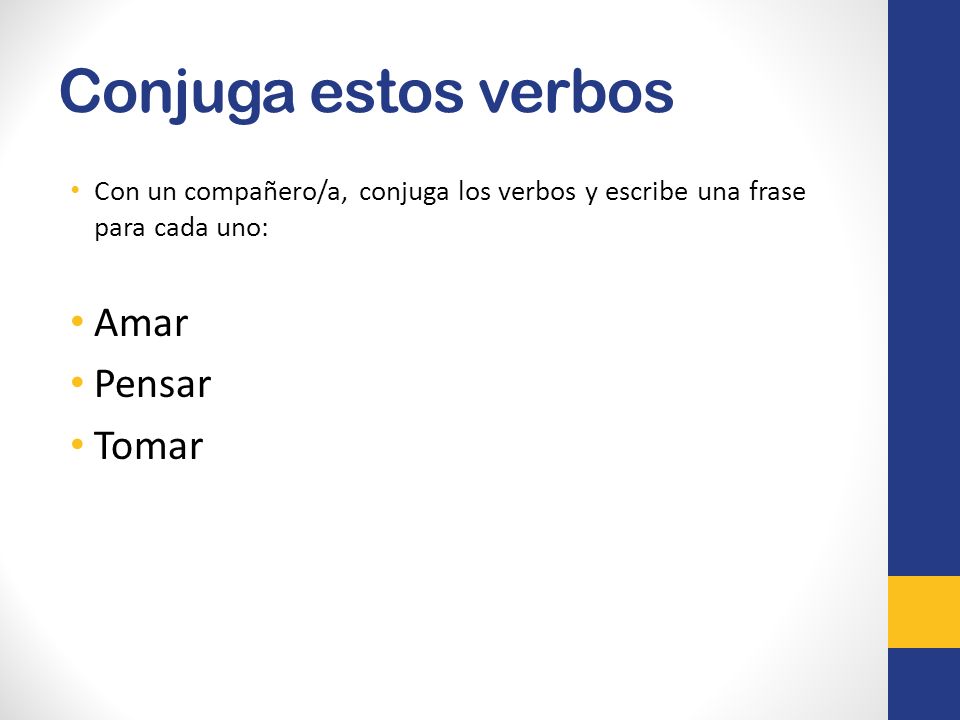 Conjuga estos verbos

• Con un compañero/a, conjuga los verbos y escribe una frase para cada uno:

• Amar
• Pensar
• Tomar